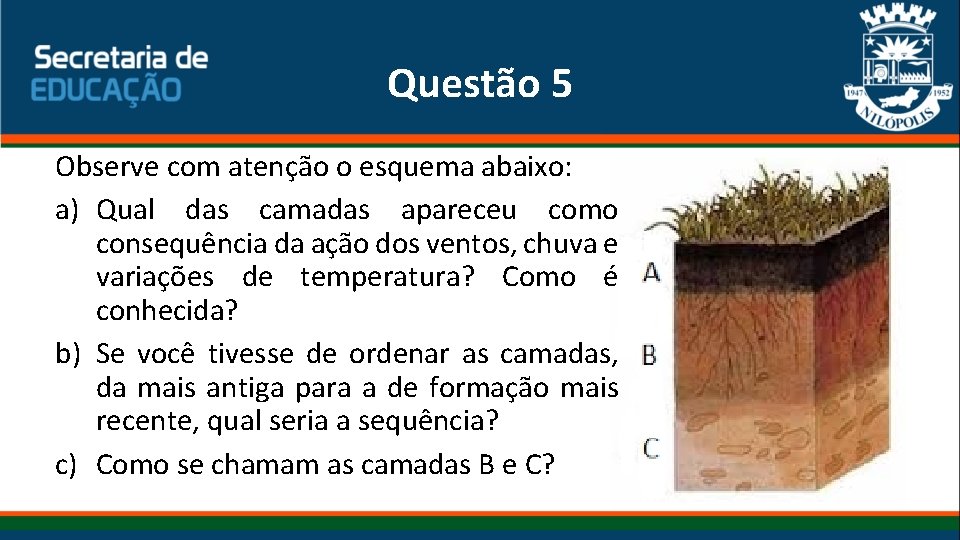 Secretaria de EDUCAÇÃO

Questão 5

1947 1952 NILÓPOLIS

Observe com atenção o esquema abaixo:

a) Qual das camadas apareceu como consequência da ação dos ventos, chuva e variações de temperatura? Como é conhecida?

b) Se você tivesse de ordenar as camadas, da mais antiga para a de formação mais recente, qual seria a sequência?

c) Como se chamam as camadas B e C?

A

B

C